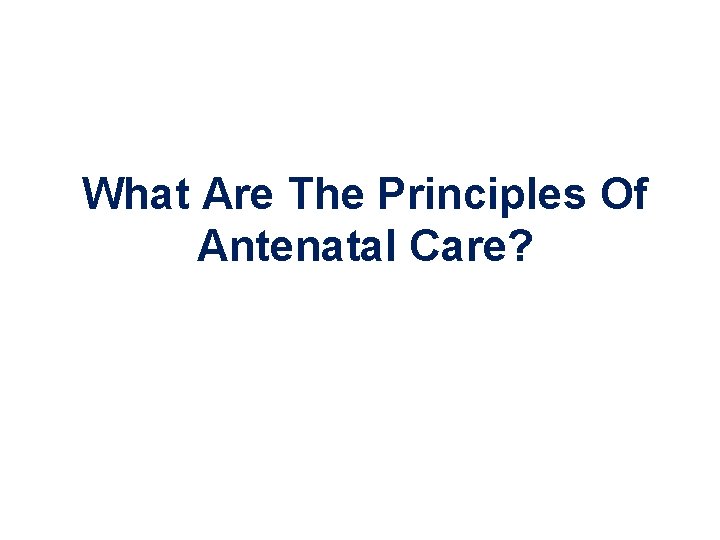 What Are The Principles Of Antenatal Care?